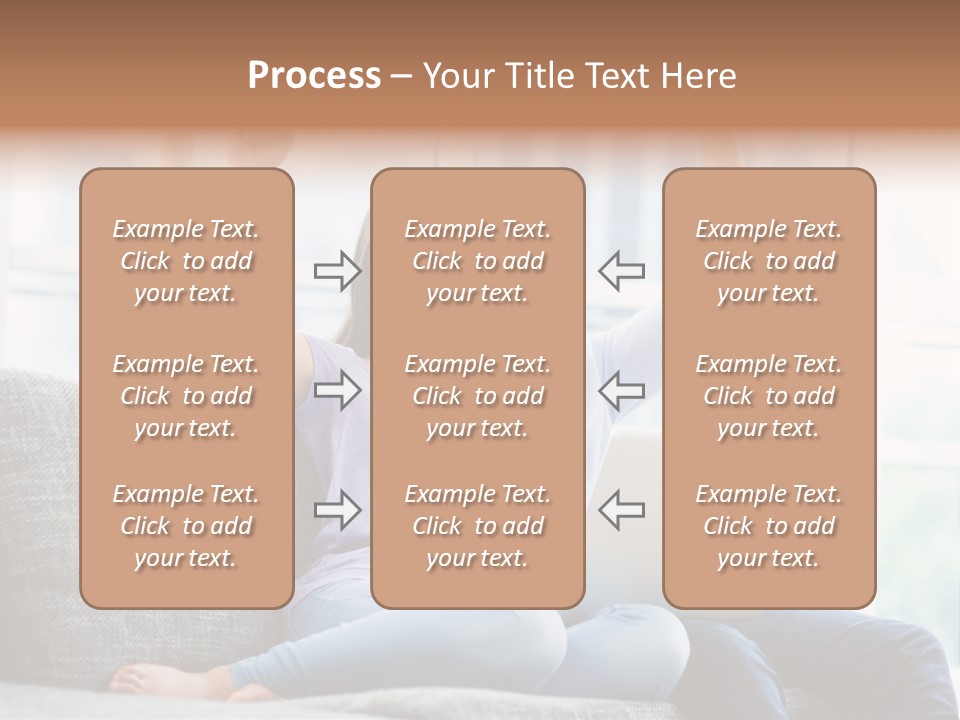 Process – Your Title Text Here

Example Text. Click to add your text.

Example Text. Click to add your text.

Example Text. Click to add your text.

Example Text. Click to add your text.

Example Text. Click to add your text.

Example Text. Click to add your text.

Example Text. Click to add your text.

Example Text. Click to add your text.

Example Text. Click to add your text.